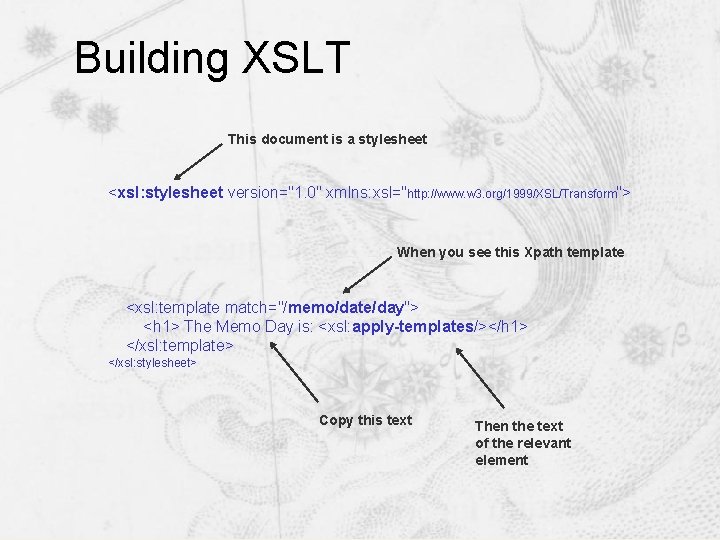 Building XSLT

This document is a stylesheet

<xsl:stylesheet version="1.0" xmlns:xsl="http://www.w3.org/1999/XSL/Transform">

When you see this Xpath template

<xsl:template match="/memo/date/day">
<h1> The Memo Day is: <xsl:apply-templates/></h1>
</xsl:template>
</xsl:stylesheet>

Copy this text

Then the text of the relevant element